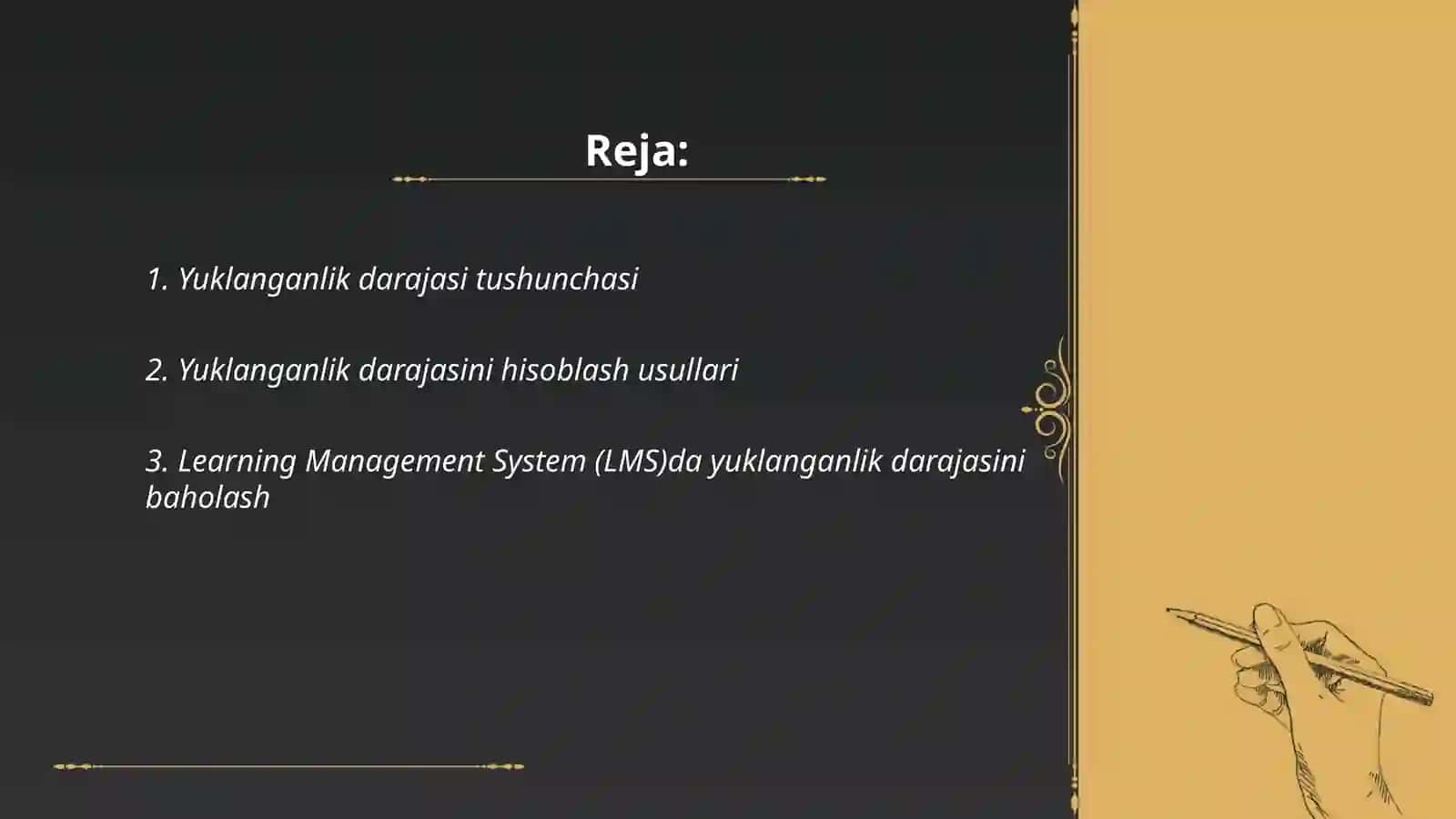 Reja:

1. Yuklanganlik darajasi tushunchasi

2. Yuklanganlik darajasini hisoblash usullari

3. Learning Management System (LMS)da yuklanganlik darajasini baholash